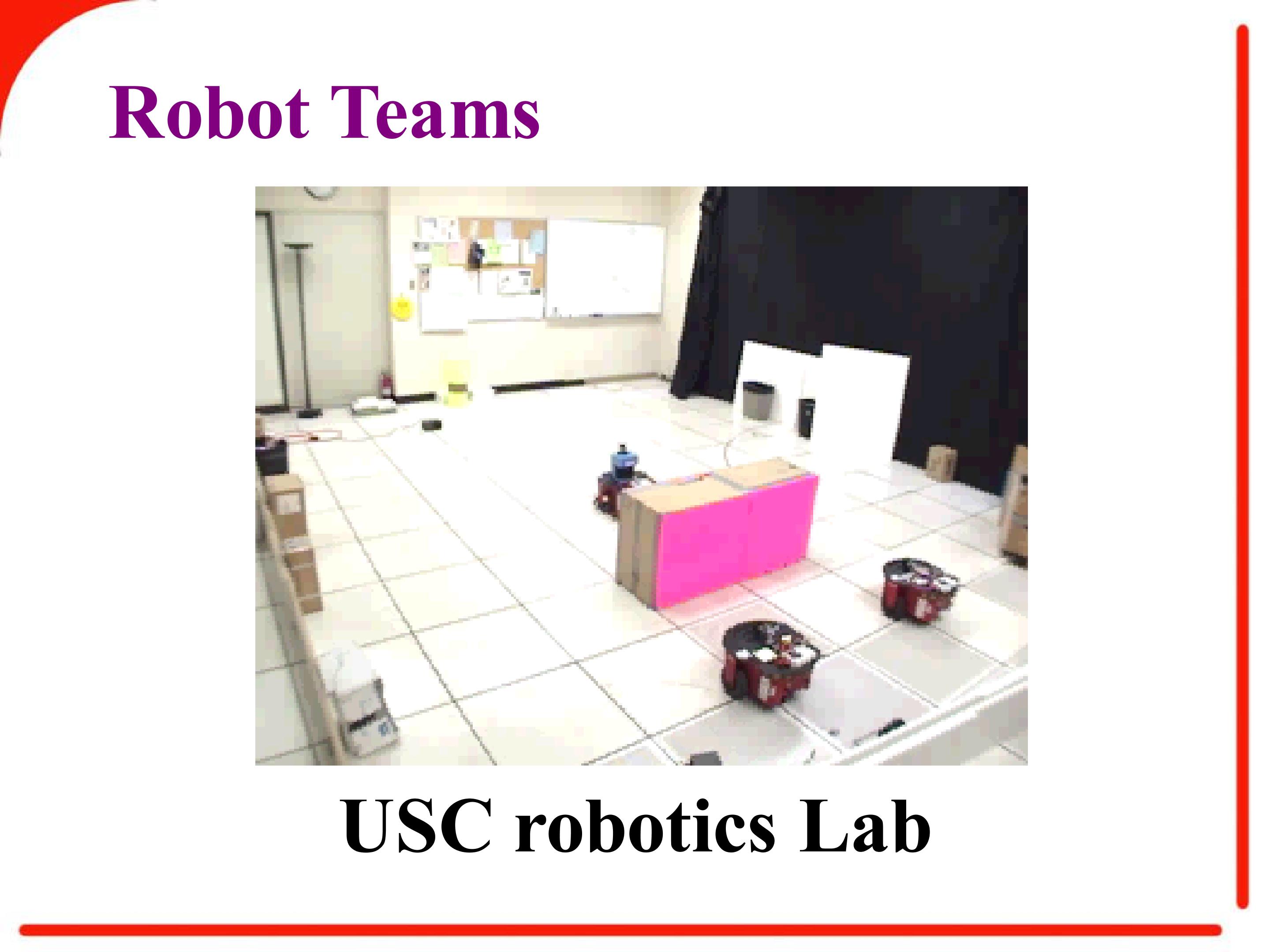 Robot Teams

USC robotics Lab